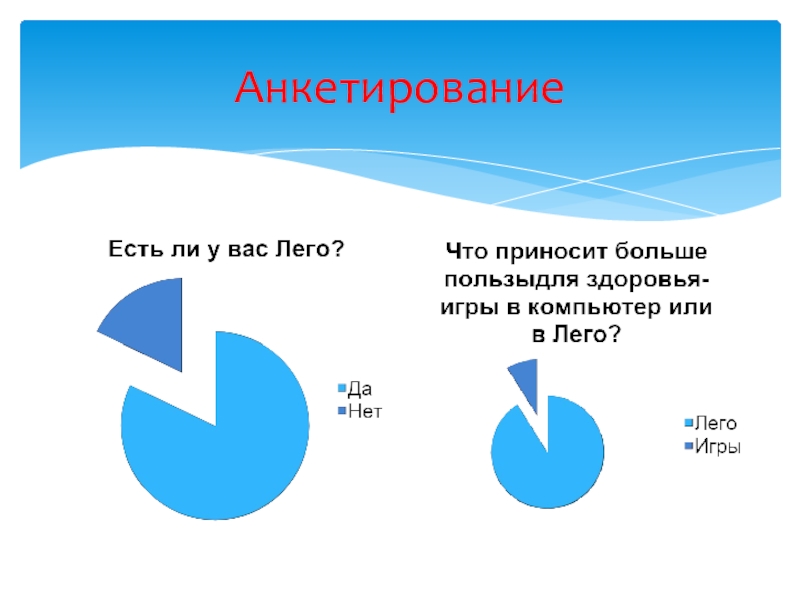 Анкетирование

Есть ли у вас Лего?

Да
Нет

Что приносит больше пользыдля здоровья- игры в компьютер или в Лего?

Лего
Игры